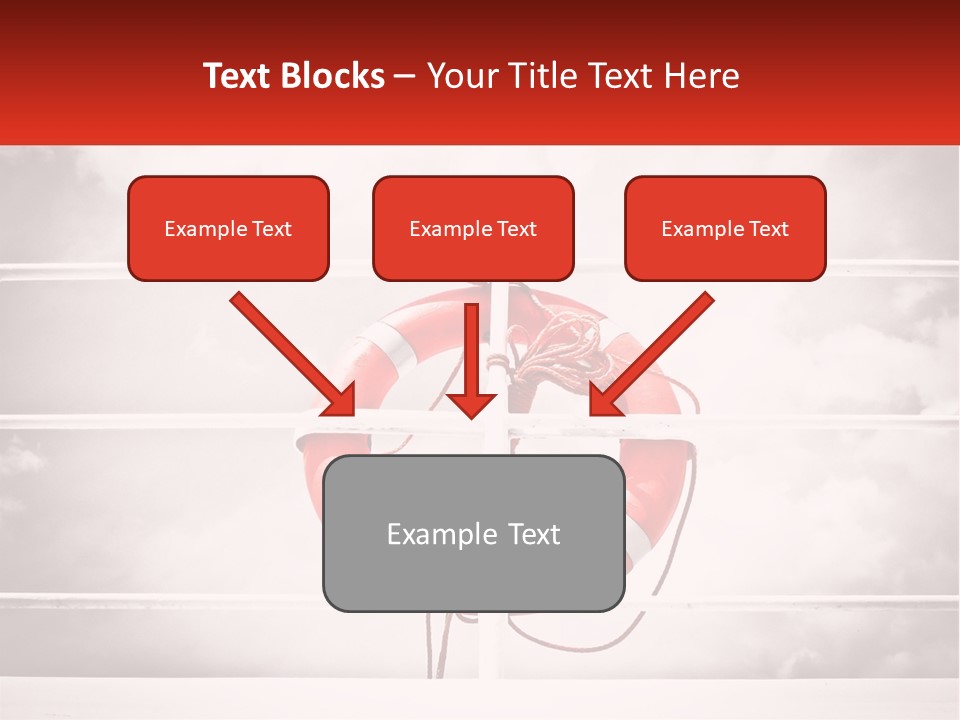 Text Blocks – Your Title Text Here

Example Text

Example Text

Example Text

Example Text